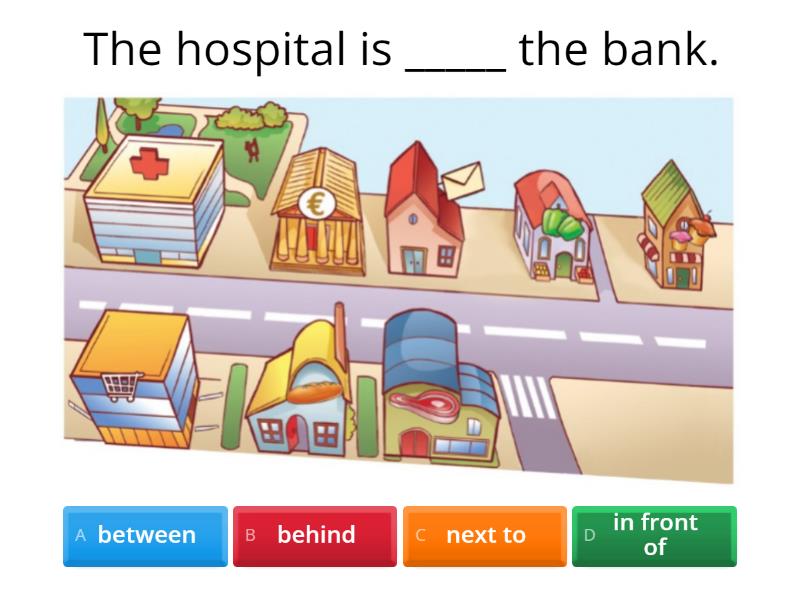 The hospital is _____ the bank.

€

A between
B behind
C next to
D in front of